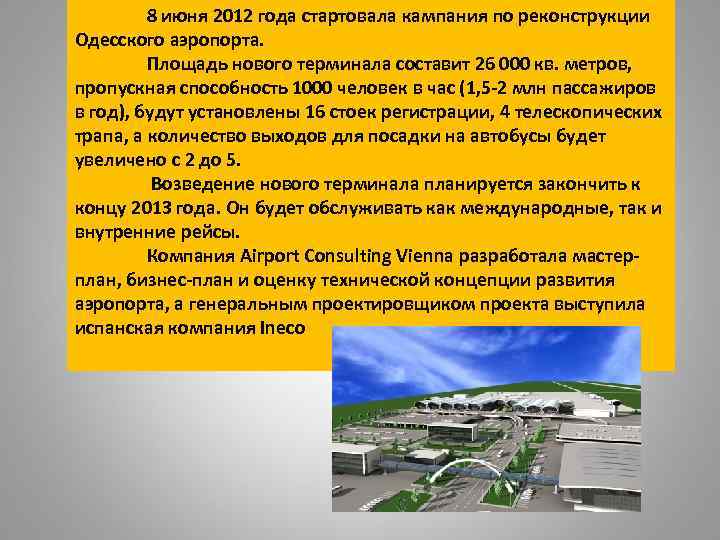 8 июня 2012 года стартовала кампания по реконструкции Одесского аэропорта.

Площадь нового терминала составит 26 000 кв. метров, пропускная способность 1000 человек в час (1,5-2 млн пассажиров в год), будут установлены 16 стоек регистрации, 4 телескопических трапа, а количество выходов для посадки на автобусы будет увеличено с 2 до 5.

Возведение нового терминала планируется закончить к концу 2013 года. Он будет обслуживать как международные, так и внутренние рейсы.

Компания Airport Consulting Vienna разработала мастер-план, бизнес-план и оценку технической концепции развития аэропорта, а генеральным проектировщиком проекта выступила испанская компания Ineco